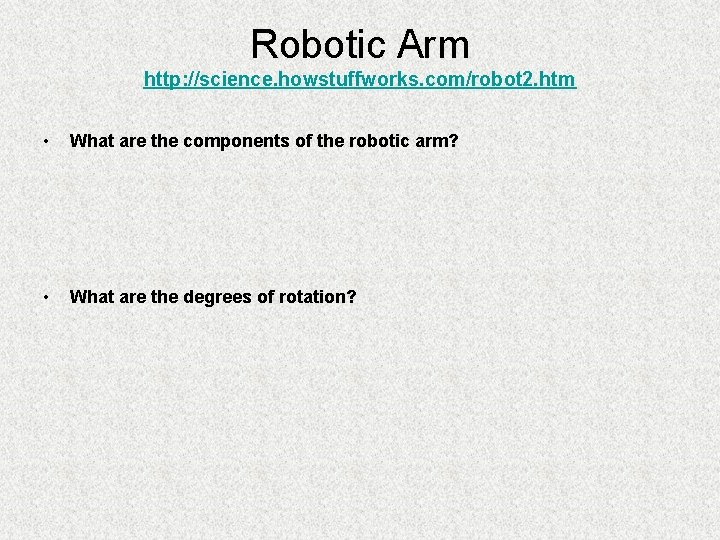 Robotic Arm
http://science.howstuffworks.com/robot2.htm

• What are the components of the robotic arm?

• What are the degrees of rotation?